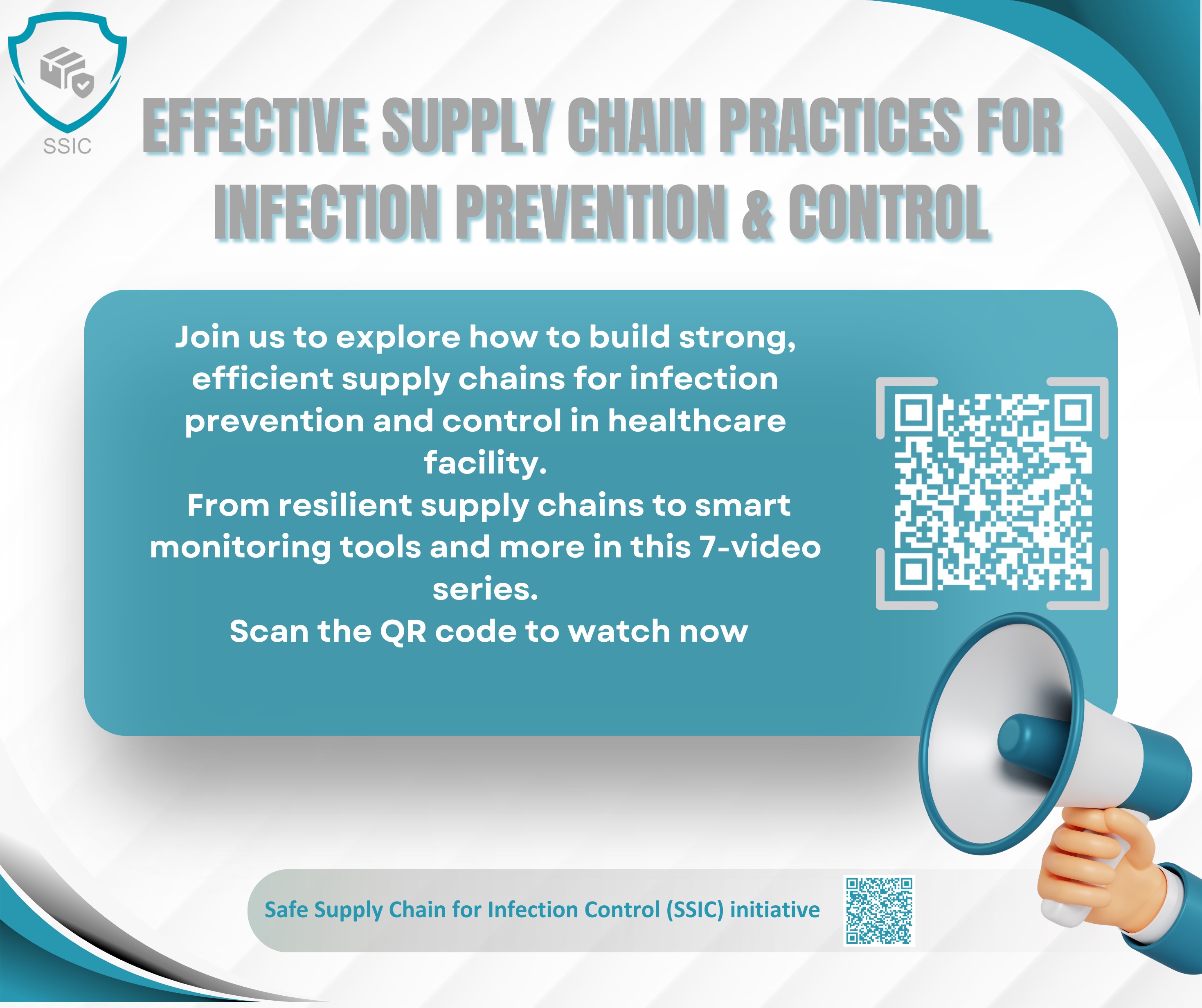 SSIC

EFFECTIVE SUPPLY CHAIN PRACTICES FOR INFECTION PREVENTION & CONTROL

Join us to explore how to build strong, efficient supply chains for infection prevention and control in healthcare facility.

From resilient supply chains to smart monitoring tools and more in this 7-video series.

Scan the QR code to watch now

Safe Supply Chain for Infection Control (SSIC) initiative